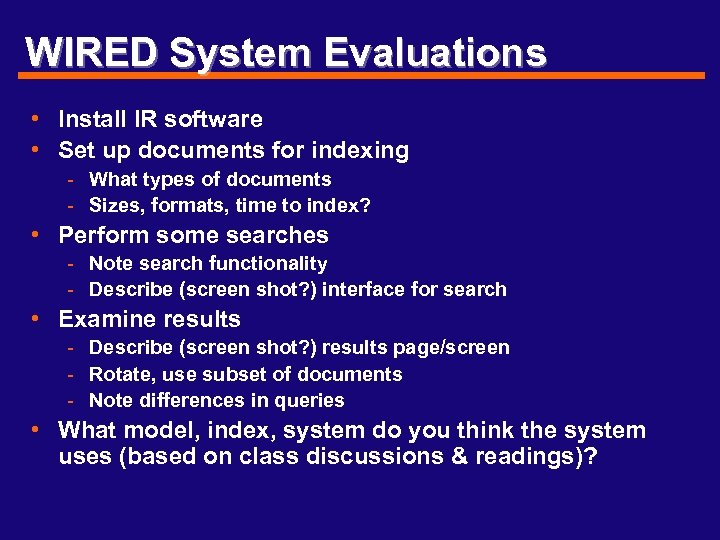 WIRED System Evaluations

• Install IR software
• Set up documents for indexing
  - What types of documents
  - Sizes, formats, time to index?
• Perform some searches
  - Note search functionality
  - Describe (screen shot?) interface for search
• Examine results
  - Describe (screen shot?) results page/screen
  - Rotate, use subset of documents
  - Note differences in queries
• What model, index, system do you think the system uses (based on class discussions & readings)?